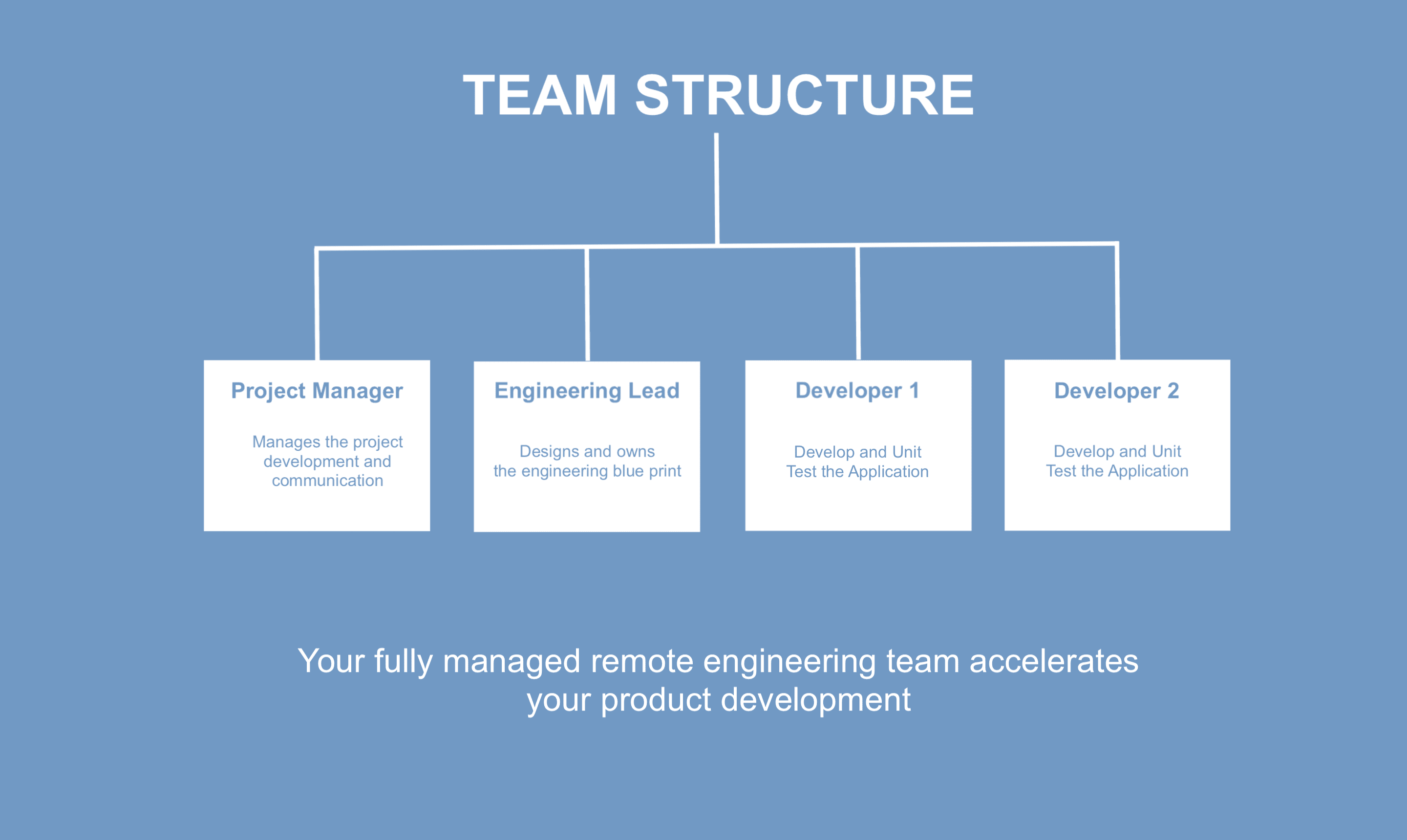 TEAM STRUCTURE

Project Manager

Manages the project development and communication

Engineering Lead

Designs and owns the engineering blue print

Developer 1

Develop and Unit Test the Application

Developer 2

Develop and Unit Test the Application

Your fully managed remote engineering team accelerates your product development